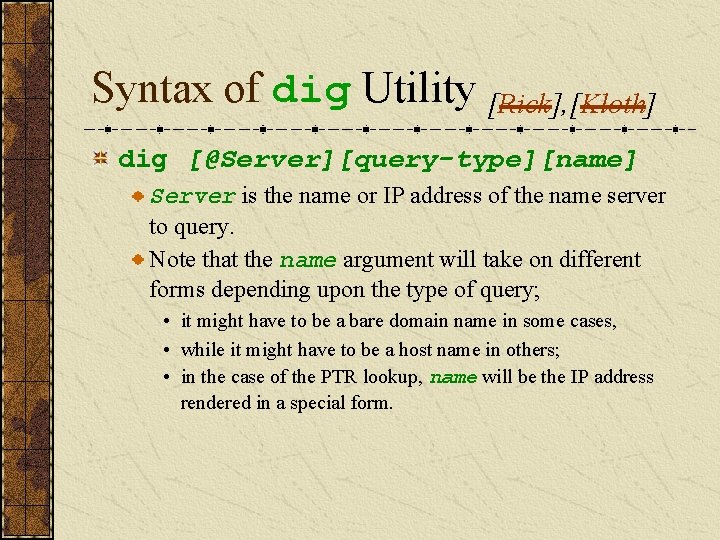 Syntax of dig Utility [Rick],[Kloth]

dig [@Server][query-type][name]

Server is the name or IP address of the name server to query.

Note that the name argument will take on different forms depending upon the type of query;

• it might have to be a bare domain name in some cases,
• while it might have to be a host name in others;
• in the case of the PTR lookup, name will be the IP address rendered in a special form.